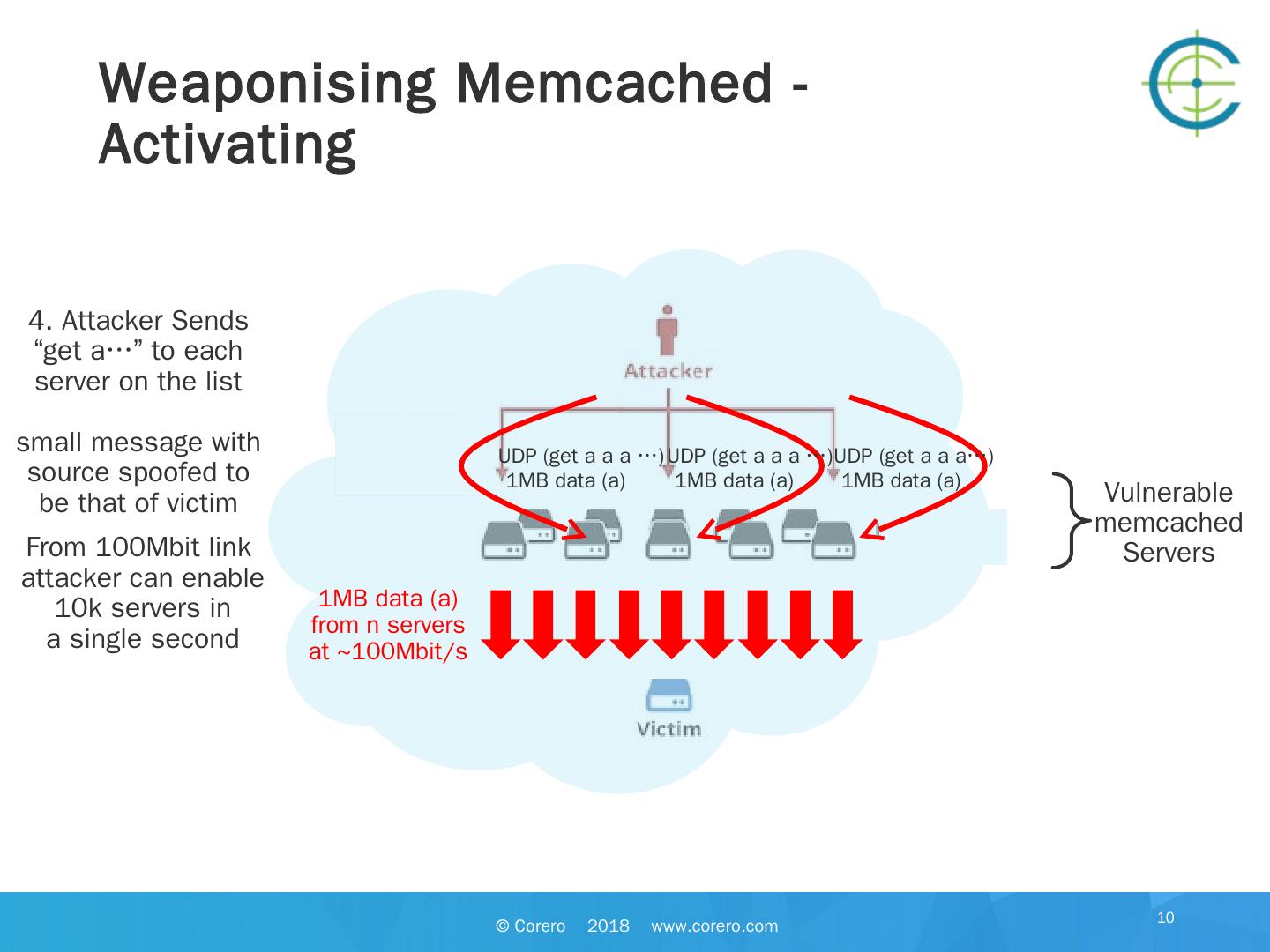 Weaponising Memcached - Activating

4. Attacker Sends "get a…" to each server on the list

small message with source spoofed to be that of victim

From 100Mbit link attacker can enable 10k servers in a single second

Attacker

UDP (get a a a …) 1MB data (a)

UDP (get a a a …) 1MB data (a)

UDP (get a a a…) 1MB data (a)

Vulnerable memcached Servers

1MB data (a) from n servers at ~100Mbit/s

Victim

© Corero 2018 www.corero.com

10